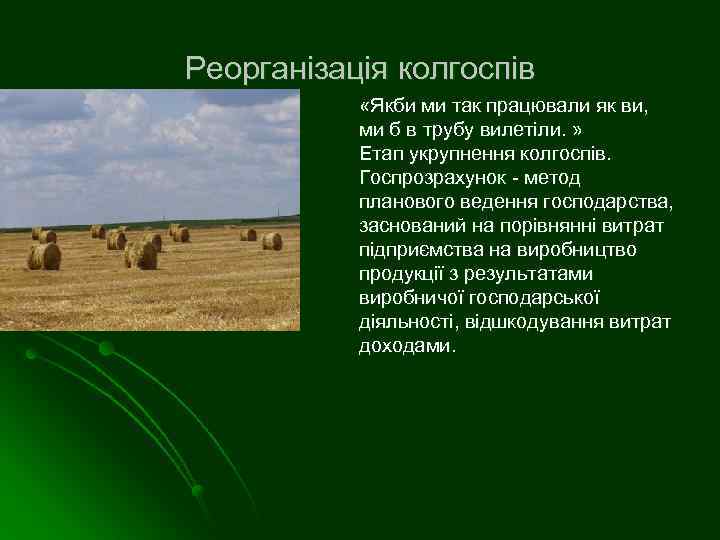 Реорганізація колгоспів

«Якби ми так працювали як ви, ми б в трубу вилетіли. »
Етап укрупнення колгоспів.
Госпрозрахунок - метод планового ведення господарства, заснований на порівнянні витрат підприємства на виробництво продукції з результатами виробничої господарської діяльності, відшкодування витрат доходами.